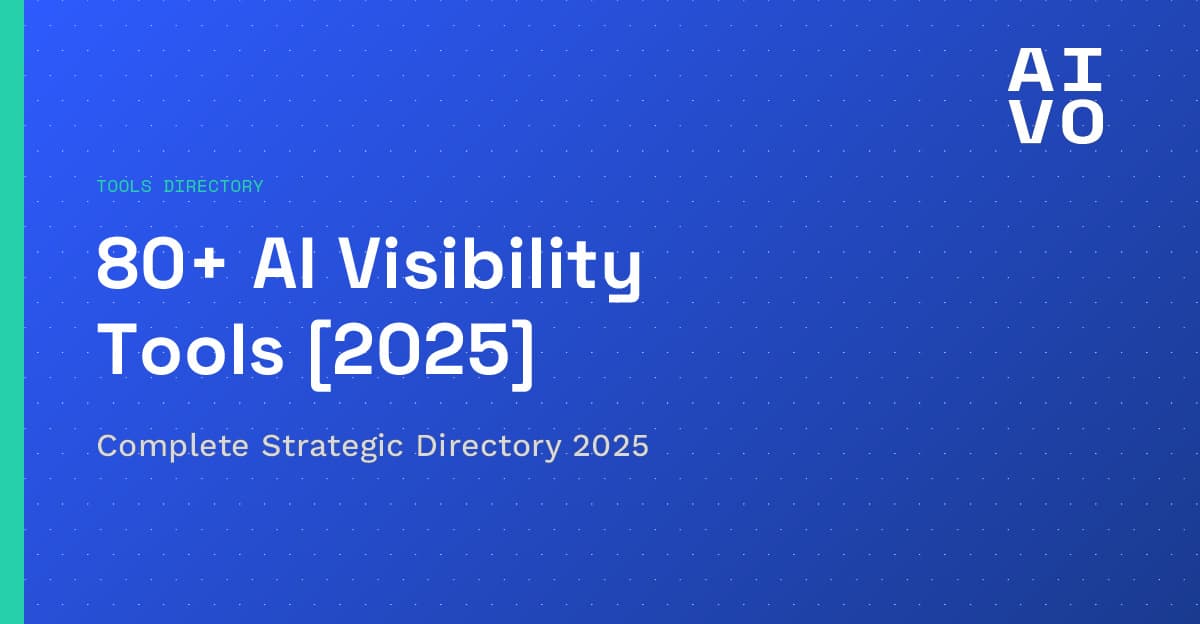 AI
VO

TOOLS DIRECTORY

80+ AI Visibility Tools [2025]

Complete Strategic Directory 2025